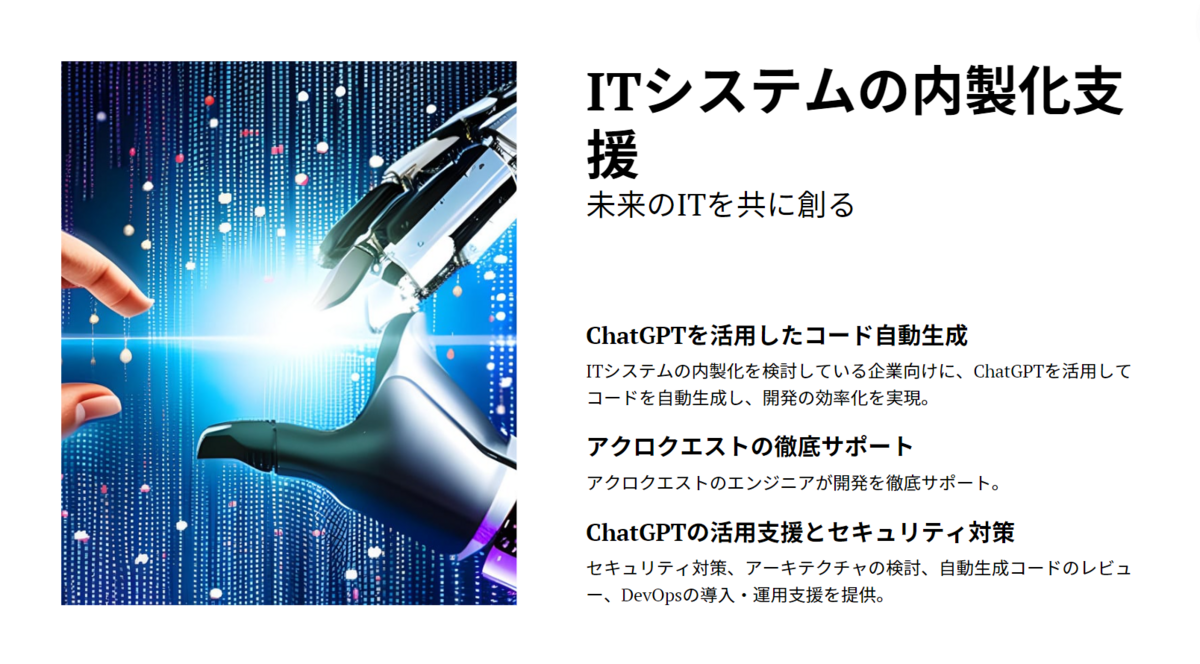 ITシステムの内製化支援

未来のITを共に創る

ChatGPTを活用したコード自動生成

ITシステムの内製化を検討している企業向けに、ChatGPTを活用してコードを自動生成し、開発の効率化を実現。

アクロクエストの徹底サポート

アクロクエストのエンジニアが開発を徹底サポート。

ChatGPTの活用支援とセキュリティ対策

セキュリティ対策、アーキテクチャの検討、自動生成コードのレビュー、DevOpsの導入・運用支援を提供。